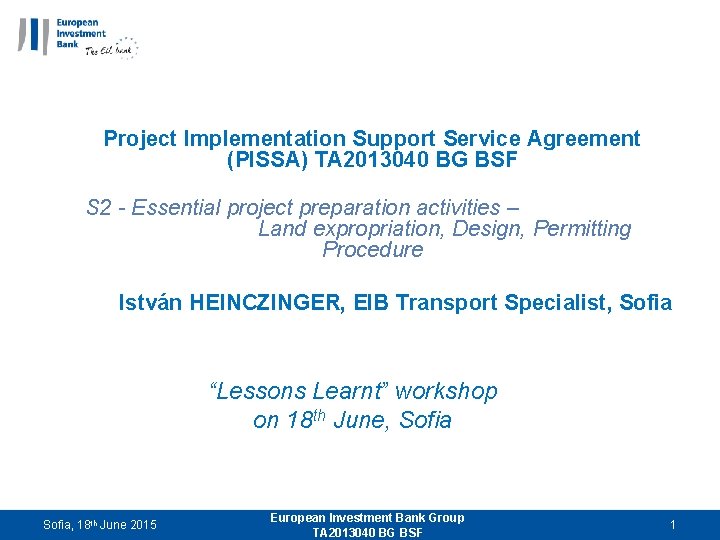 European Investment Bank
The EU bank

Project Implementation Support Service Agreement (PISSA) TA2013040 BG BSF

S2 - Essential project preparation activities – Land expropriation, Design, Permitting Procedure

István HEINCZINGER, EIB Transport Specialist, Sofia

“Lessons Learnt” workshop on 18$^{th}$ June, Sofia

Sofia, 18$^{th}$ June 2015

European Investment Bank Group
TA2013040 BG BSF

1